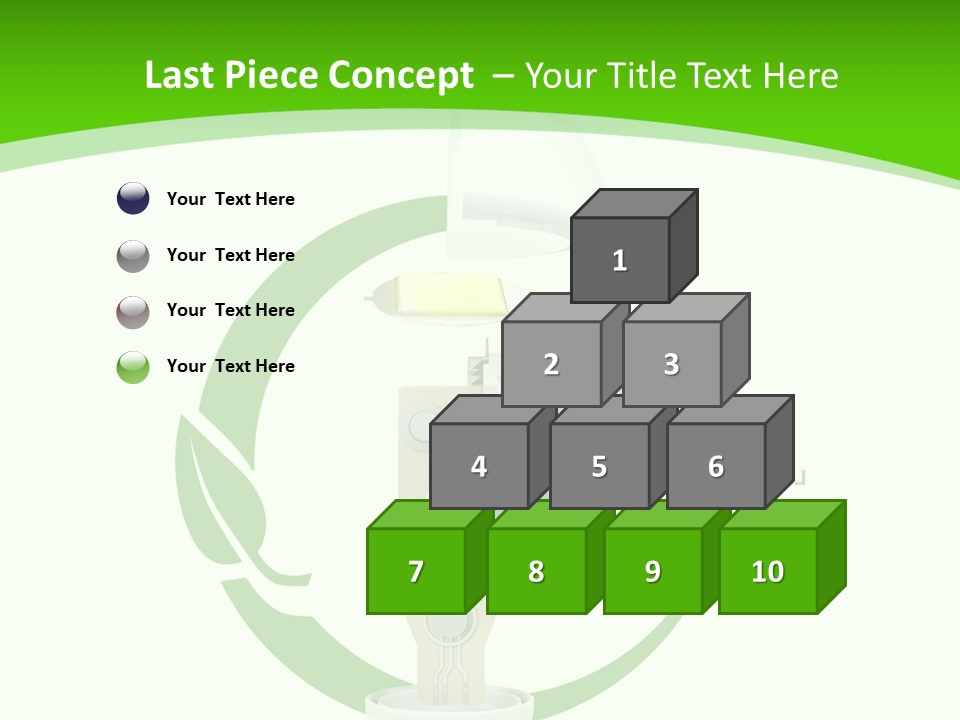 Last Piece Concept – Your Title Text Here

Your Text Here

Your Text Here

Your Text Here

Your Text Here

1

2

3

4

5

6

7

8

9

10